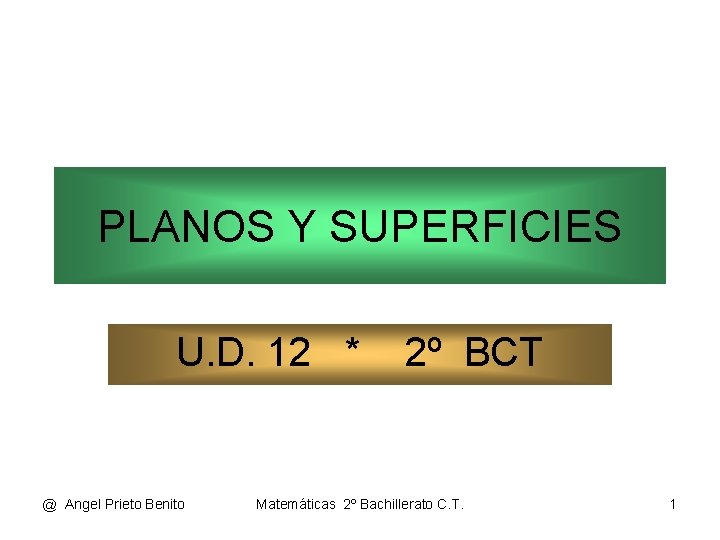 PLANOS Y SUPERFICIES

U.D. 12 * 2º BCT

@ Angel Prieto Benito Matemáticas 2º Bachillerato C.T. 1